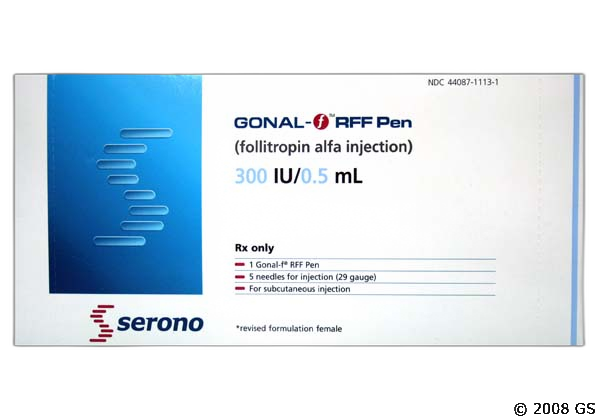 NDC 44087-1113-1

GONAL-f™ RFF Pen
(follitropin alfa injection)
300 IU/0.5 mL

Rx only
1 Gonal-f® RFF Pen
5 needles for injection (29 gauge)
For subcutaneous injection

serono

*revised formulation female

© 2008 GS